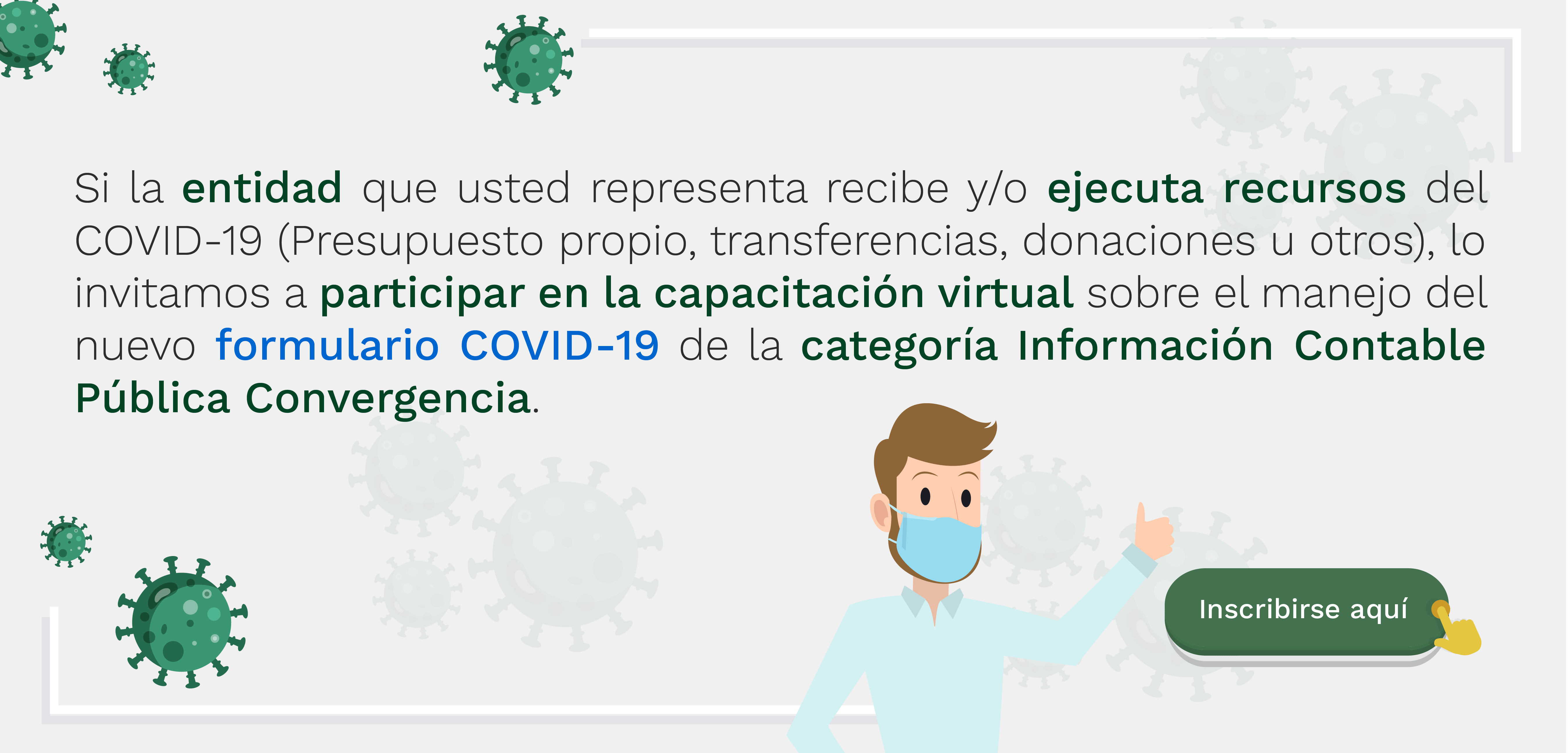 Si la entidad que usted representa recibe y/o ejecuta recursos del COVID-19 (Presupuesto propio, transferencias, donaciones u otros), lo invitamos a participar en la capacitación virtual sobre el manejo del nuevo formulario COVID-19 de la categoría Información Contable Pública Convergencia.

Inscribirse aquí